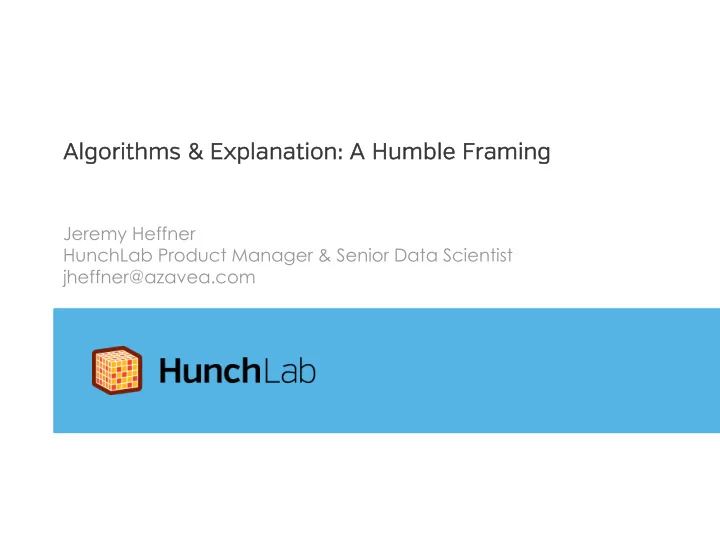 Algorithms & Explanation: A Humble Framing

Jeremy Heffner
HunchLab Product Manager & Senior Data Scientist
jheffner@azavea.com

HunchLab